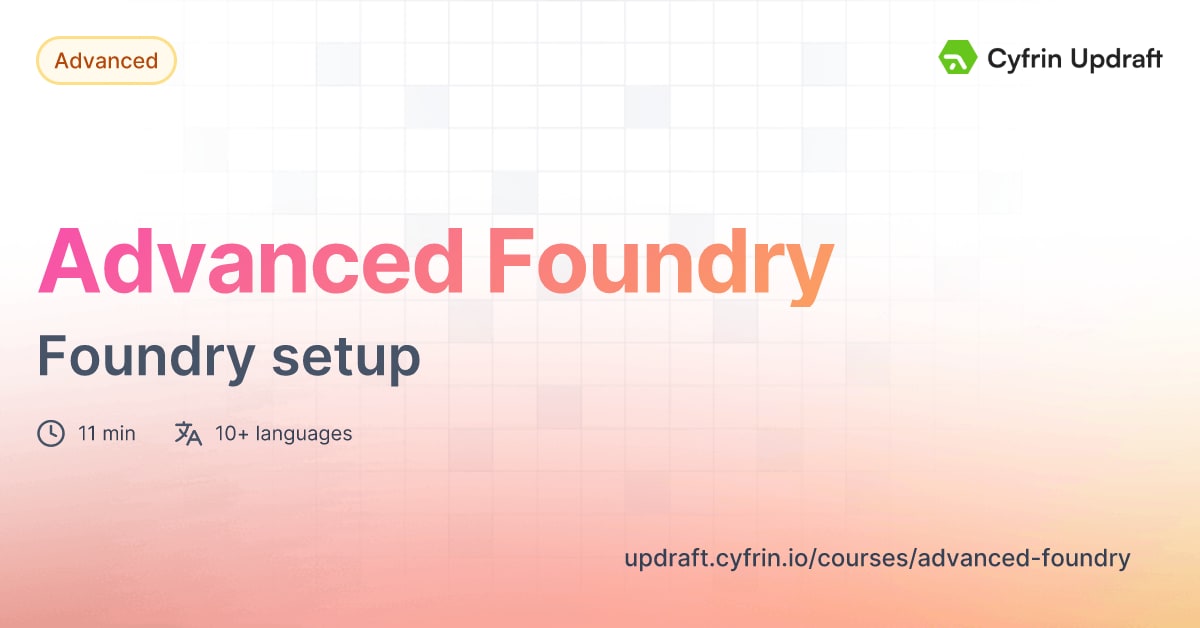 Advanced

Cyfrin Updraft

Advanced Foundry

Foundry setup

11 min

10+ languages

updraft.cyfrin.io/courses/advanced-foundry